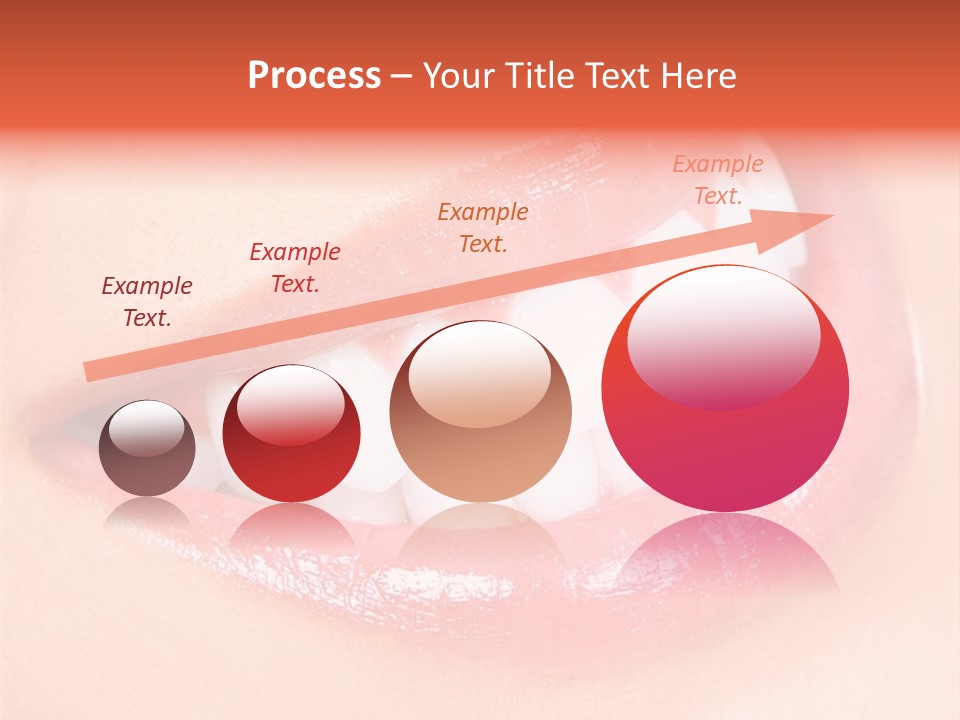 Process – Your Title Text Here

Example Text.

Example Text.

Example Text.

Example Text.